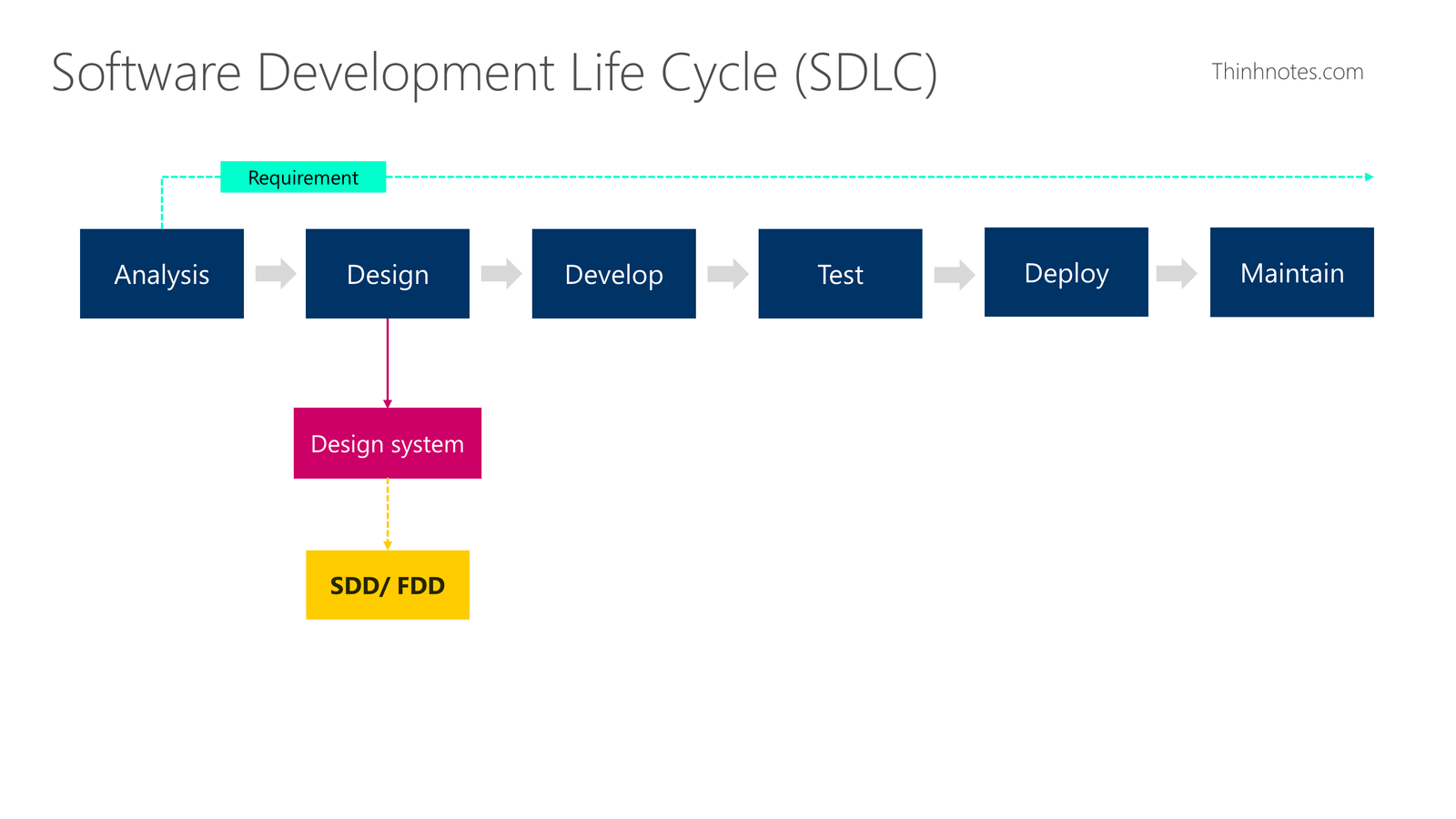 Software Development Life Cycle (SDLC)

Thinhnotes.com

Requirement

Analysis

Design

Develop

Test

Deploy

Maintain

Design system

SDD/ FDD